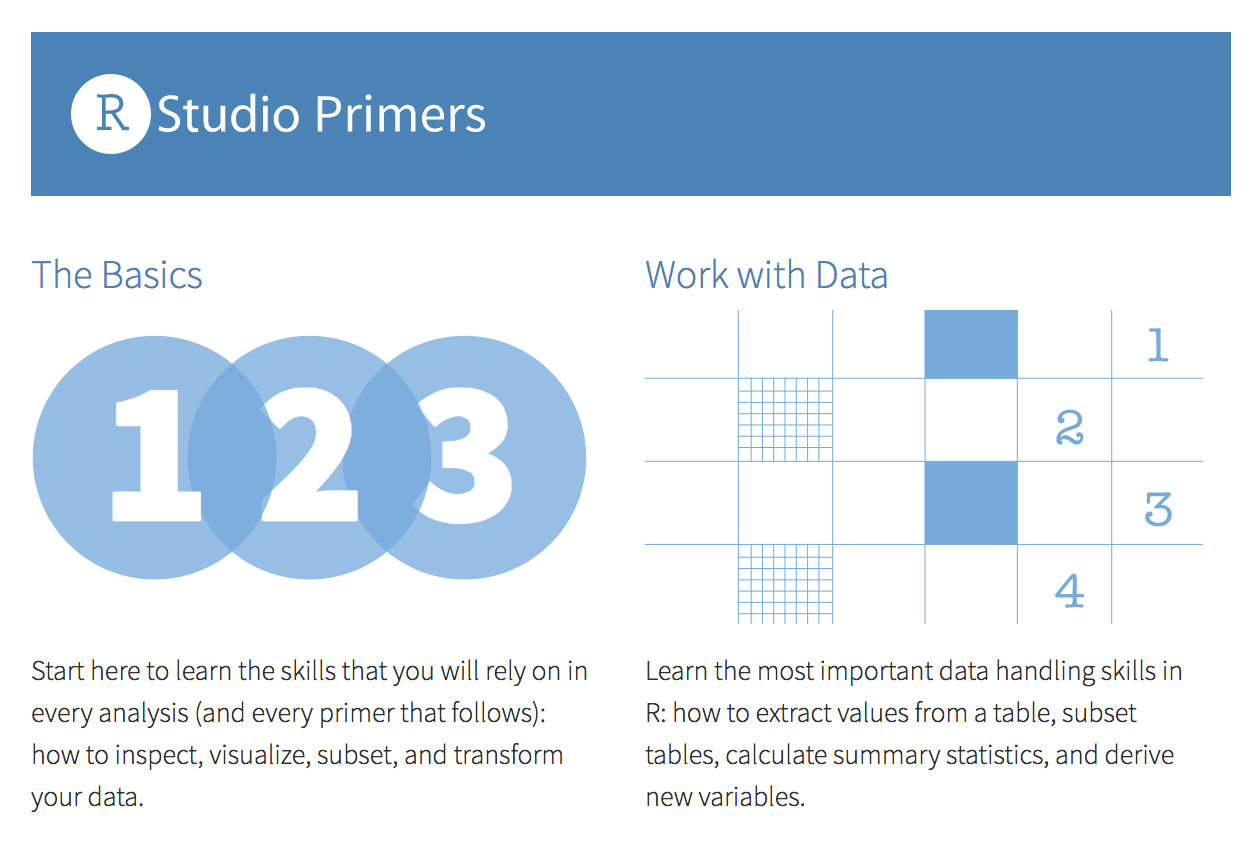 R Studio Primers

The Basics

1 2 3

Start here to learn the skills that you will rely on in every analysis (and every primer that follows): how to inspect, visualize, subset, and transform your data.

Work with Data

1
2
3
4

Learn the most important data handling skills in R: how to extract values from a table, subset tables, calculate summary statistics, and derive new variables.